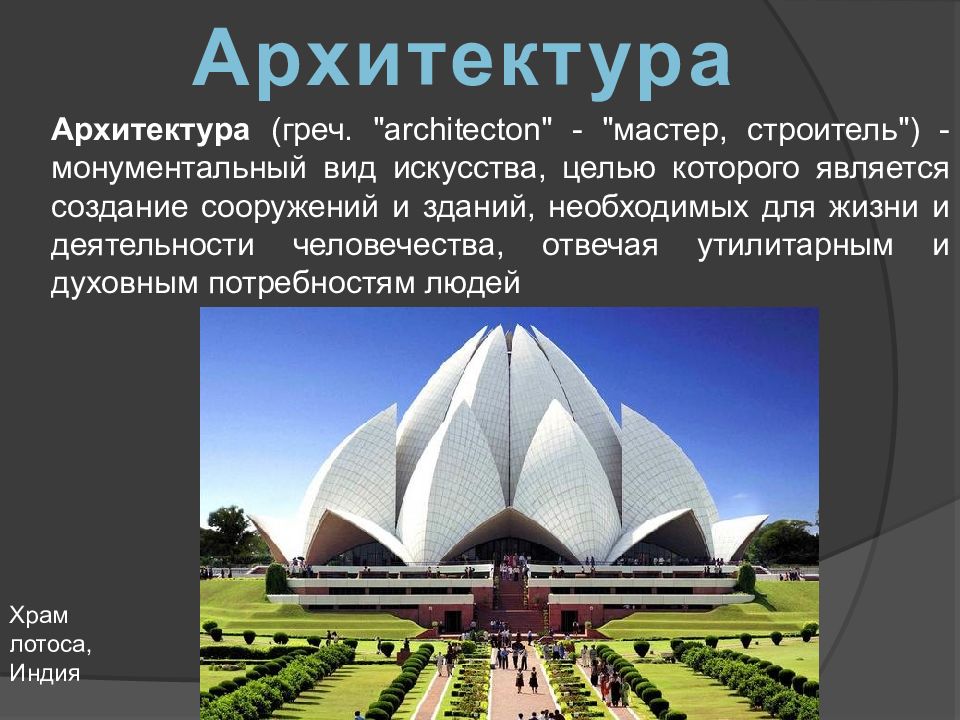 Архитектура

Архитектура (греч. "architecton" - "мастер, строитель") - монументальный вид искусства, целью которого является создание сооружений и зданий, необходимых для жизни и деятельности человечества, отвечая утилитарным и духовным потребностям людей

Храм лотоса, Индия